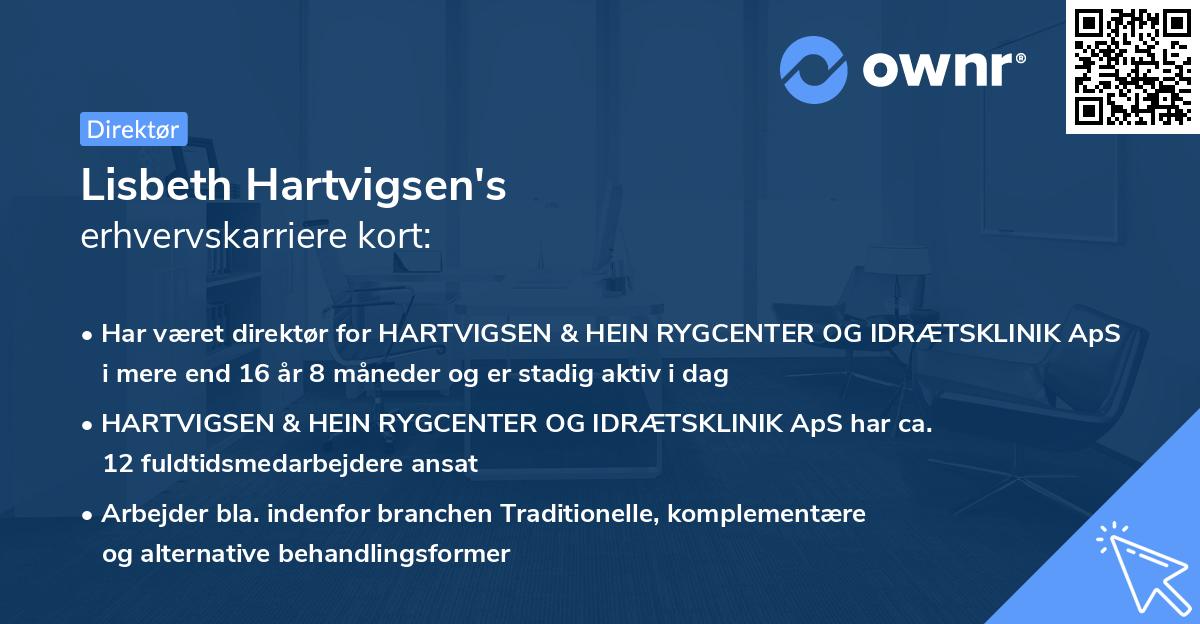 ownr®

Direktør

Lisbeth Hartvigsen's
erhvervskarriere kort:

• Har været direktør for HARTVIGSEN & HEIN RYGCENTER OG IDRÆTSKLINIK ApS i mere end 16 år 8 måneder og er stadig aktiv i dag

• HARTVIGSEN & HEIN RYGCENTER OG IDRÆTSKLINIK ApS har ca. 12 fuldtidsmedarbejdere ansat

• Arbejder bla. indenfor branchen Traditionelle, komplementære og alternative behandlingsformer